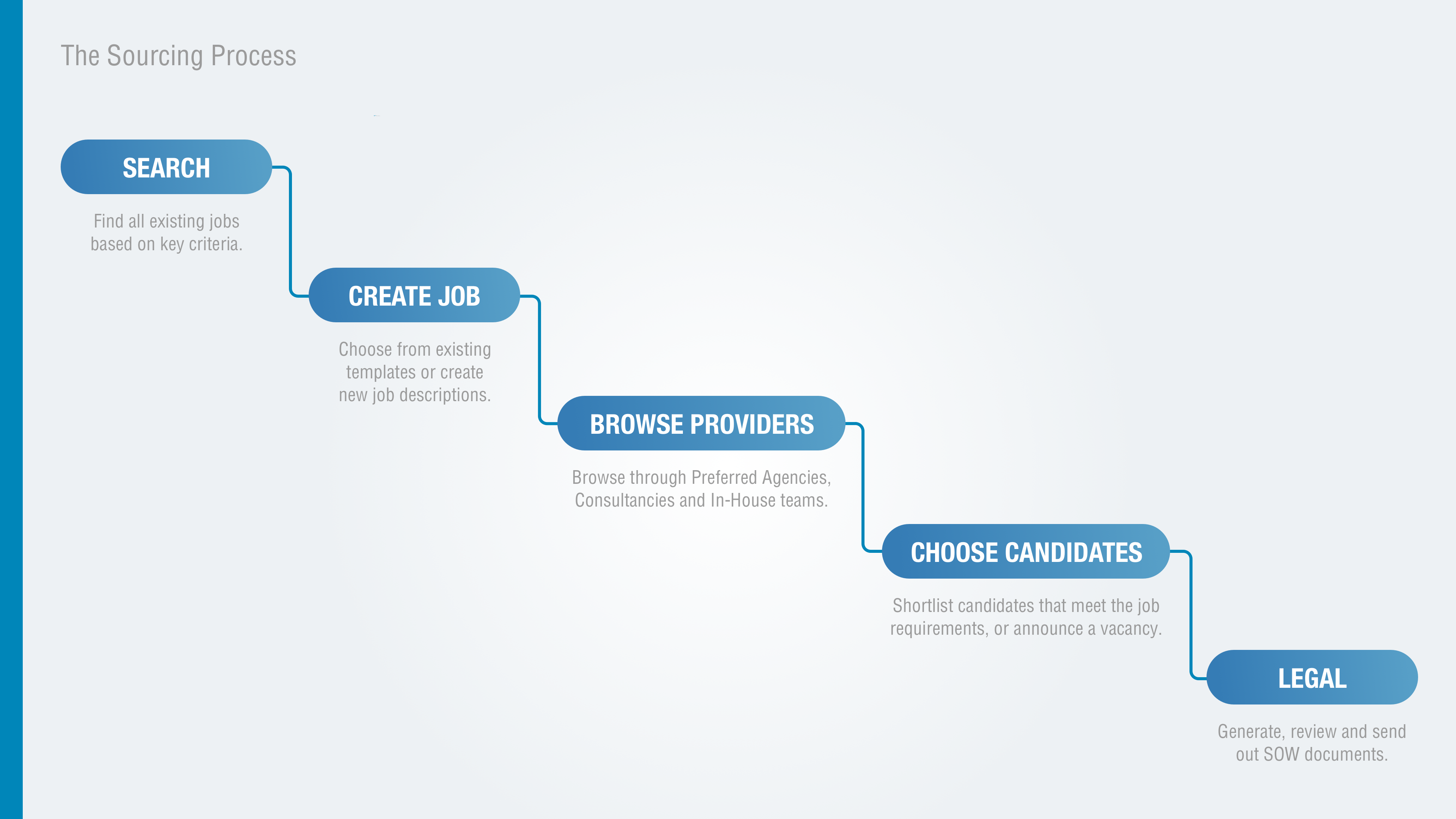 The Sourcing Process

SEARCH

Find all existing jobs based on key criteria.

CREATE JOB

Choose from existing templates or create new job descriptions.

BROWSE PROVIDERS

Browse through Preferred Agencies, Consultancies and In-House teams.

CHOOSE CANDIDATES

Shortlist candidates that meet the job requirements, or announce a vacancy.

LEGAL

Generate, review and send out SOW documents.